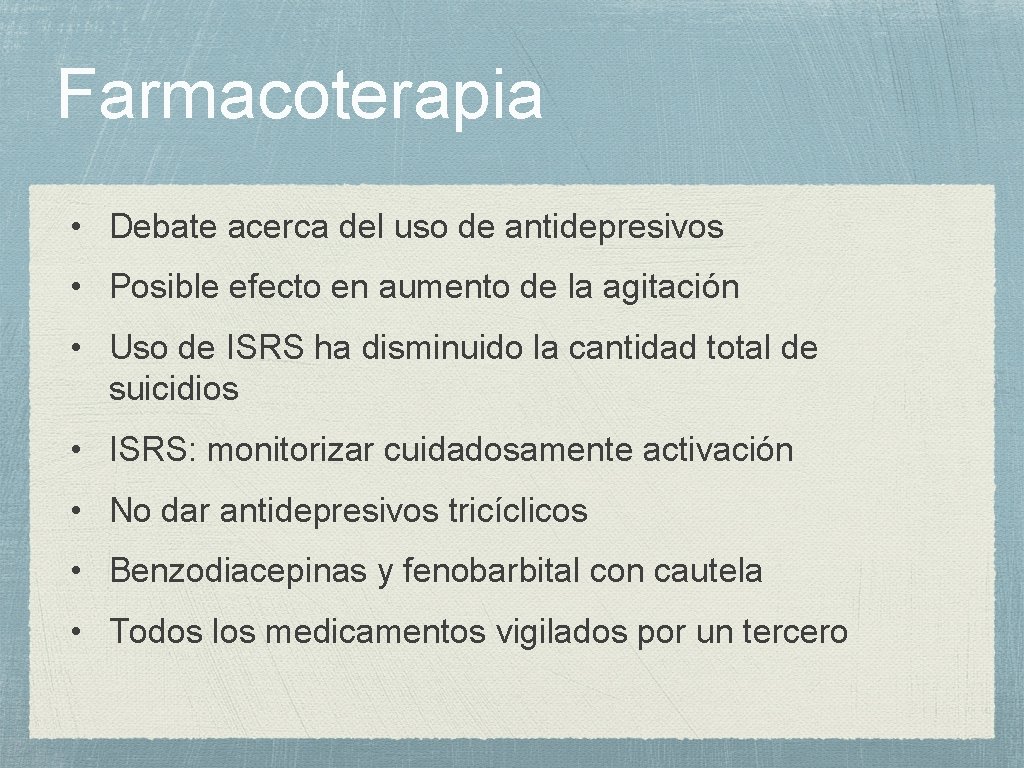 Farmacoterapia

• Debate acerca del uso de antidepresivos

• Posible efecto en aumento de la agitación

• Uso de ISRS ha disminuido la cantidad total de suicidios

• ISRS: monitorizar cuidadosamente activación

• No dar antidepresivos tricíclicos

• Benzodiacepinas y fenobarbital con cautela

• Todos los medicamentos vigilados por un tercero